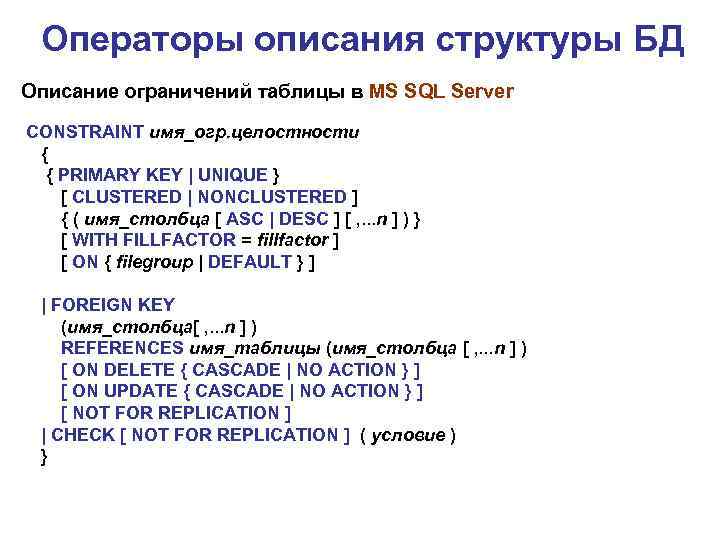 Операторы описания структуры БД

Описание ограничений таблицы в MS SQL Server

CONSTRAINT имя_огр.целостности
{
{ PRIMARY KEY | UNIQUE }
[ CLUSTERED | NONCLUSTERED ]
{ ( имя_столбца [ ASC | DESC ] [ ,...n ] ) }
[ WITH FILLFACTOR = fillfactor ]
[ ON { filegroup | DEFAULT } ]

| FOREIGN KEY
(имя_столбца[ ,...n ] )
REFERENCES имя_таблицы (имя_столбца [ ,...n ] )
[ ON DELETE { CASCADE | NO ACTION } ]
[ ON UPDATE { CASCADE | NO ACTION } ]
[ NOT FOR REPLICATION ]
| CHECK [ NOT FOR REPLICATION ] ( условие )
}